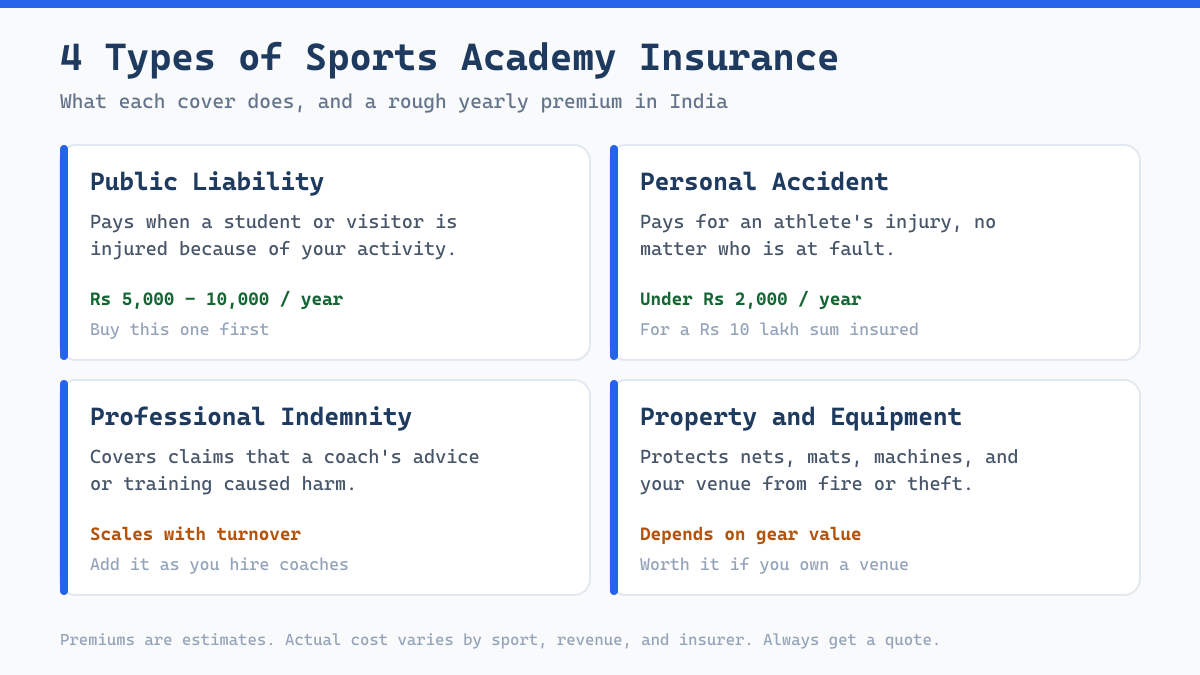 4 Types of Sports Academy Insurance

What each cover does, and a rough yearly premium in India

Public Liability

Pays when a student or visitor is injured because of your activity.

Rs 5,000 – 10,000 / year

Buy this one first

Personal Accident

Pays for an athlete's injury, no matter who is at fault.

Under Rs 2,000 / year

For a Rs 10 lakh sum insured

Professional Indemnity

Covers claims that a coach's advice or training caused harm.

Scales with turnover

Add it as you hire coaches

Property and Equipment

Protects nets, mats, machines, and your venue from fire or theft.

Depends on gear value

Worth it if you own a venue

Premiums are estimates. Actual cost varies by sport, revenue, and insurer. Always get a quote.